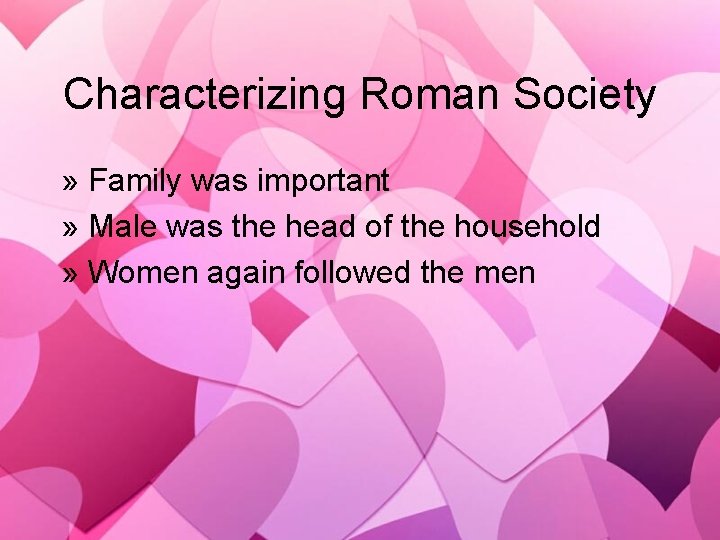 Characterizing Roman Society

» Family was important
» Male was the head of the household
» Women again followed the men